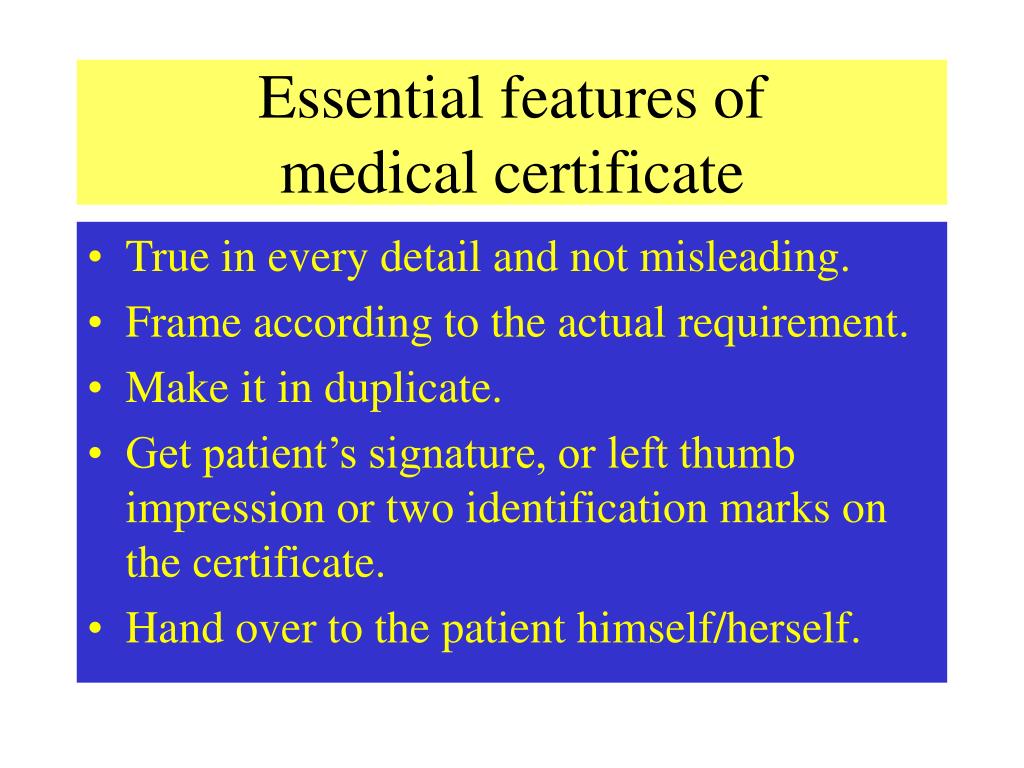 Essential features of medical certificate

• True in every detail and not misleading.
• Frame according to the actual requirement.
• Make it in duplicate.
• Get patient’s signature, or left thumb impression or two identification marks on the certificate.
• Hand over to the patient himself/herself.